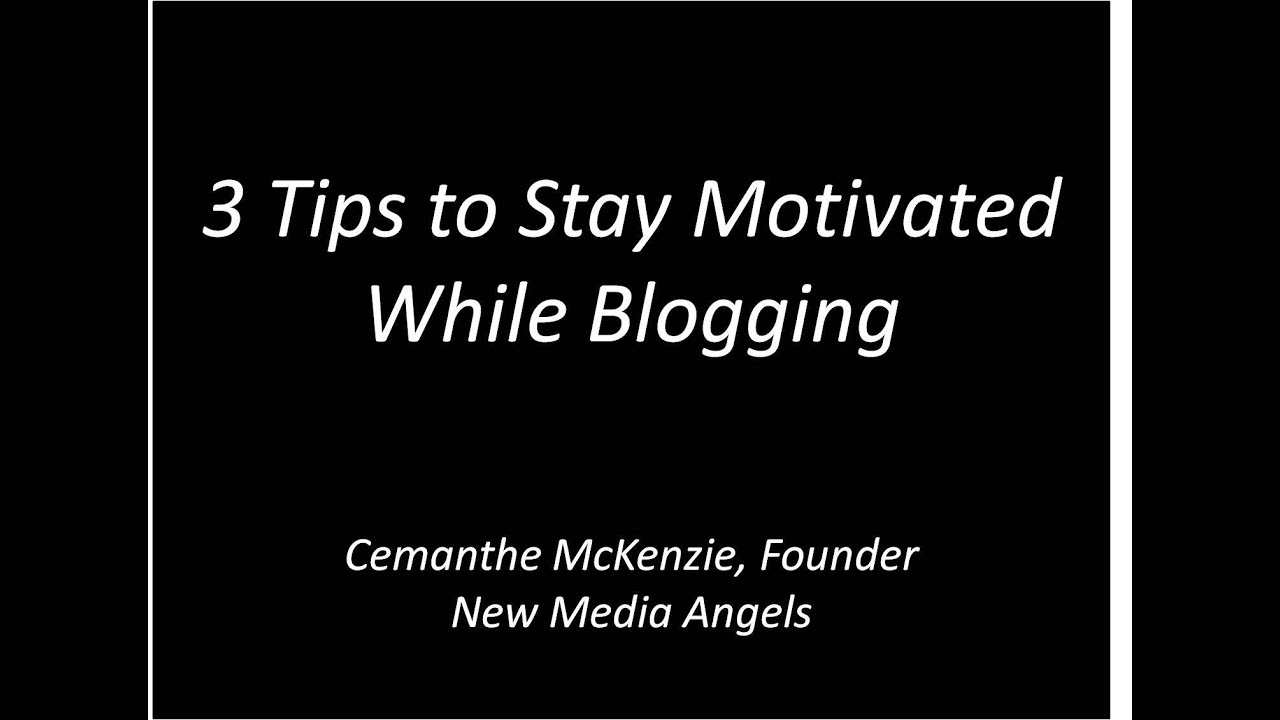 3 Tips to Stay Motivated While Blogging

Cemanthe McKenzie, Founder
New Media Angels